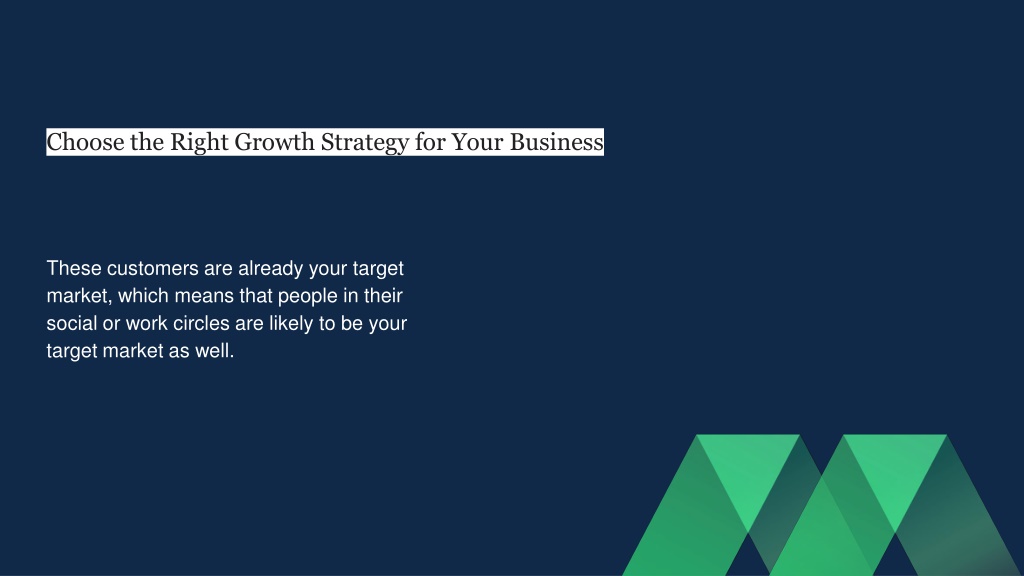 Choose the Right Growth Strategy for Your Business

These customers are already your target market, which means that people in their social or work circles are likely to be your target market as well.